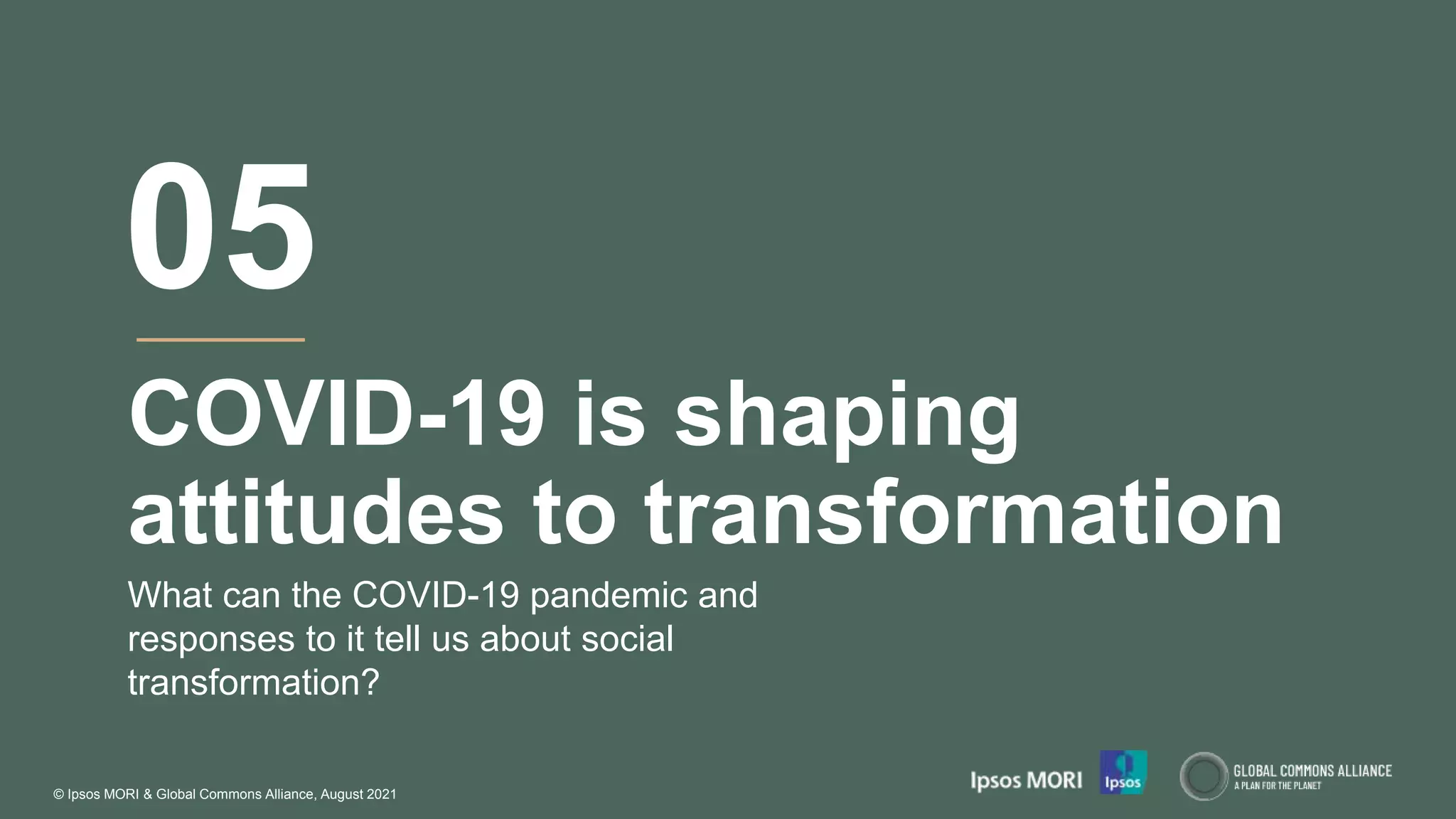 05

COVID-19 is shaping attitudes to transformation

What can the COVID-19 pandemic and responses to it tell us about social transformation?

© Ipsos MORI & Global Commons Alliance, August 2021

Ipsos MORI

Ipsos

GLOBAL COMMONS ALLIANCE
A PLAN FOR THE PLANET